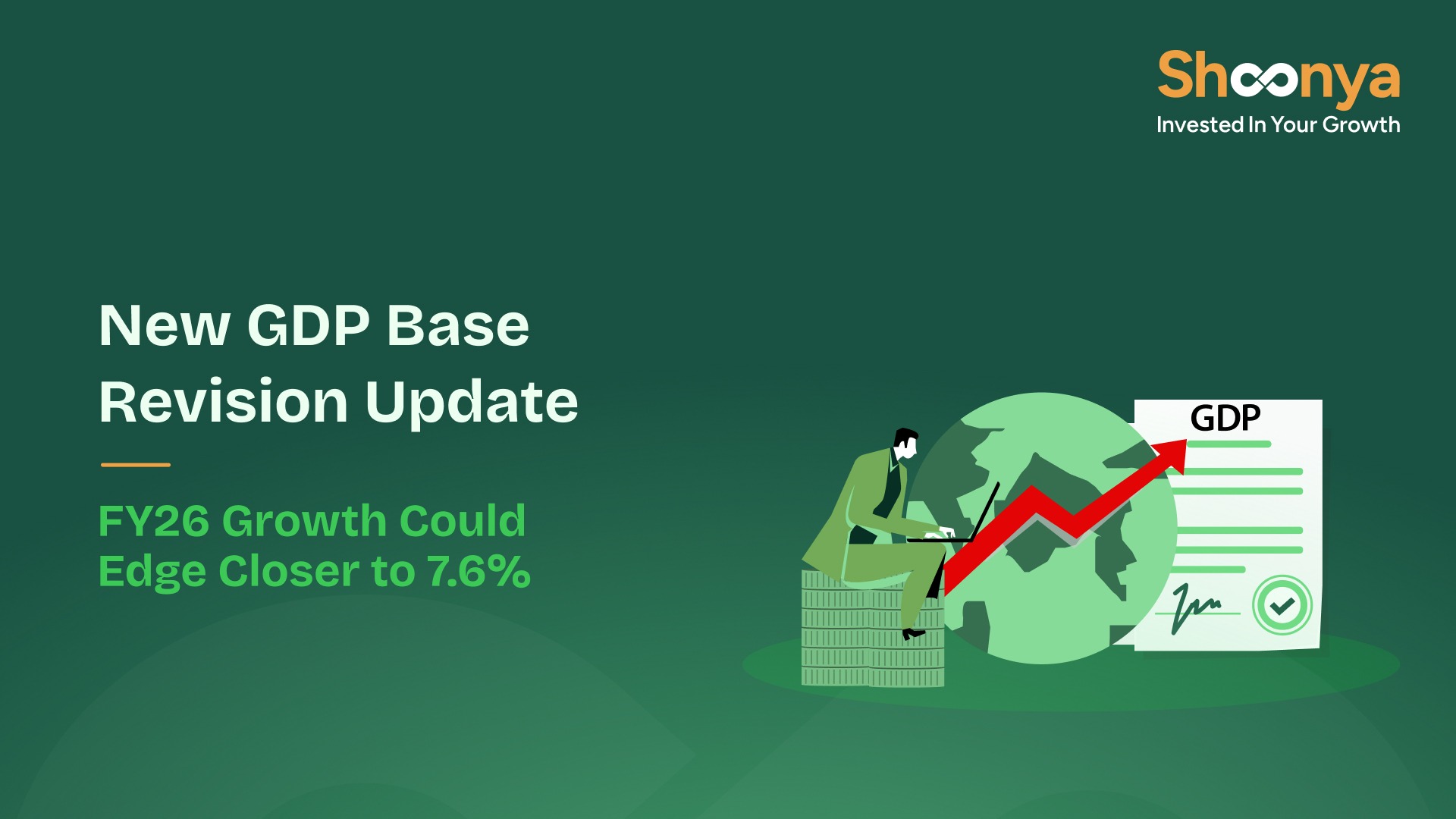 Shoonya
Invested In Your Growth

New GDP Base Revision Update

FY26 Growth Could Edge Closer to 7.6%

GDP